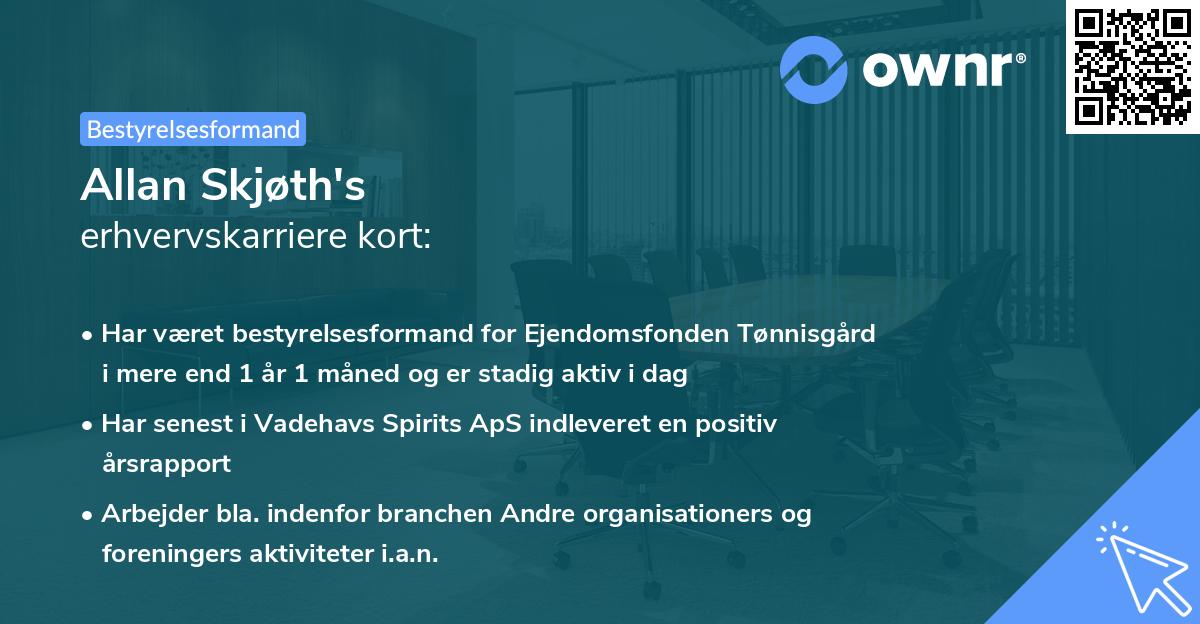 ownr®

Bestyrelsesformand

Allan Skjøth's
erhvervskarriere kort:

• Har været bestyrelsesformand for Ejendomsfonden Tønnisgård i mere end 1 år 1 måned og er stadig aktiv i dag

• Har senest i Vadehavs Spirits ApS indleveret en positiv årsrapport

• Arbejder bla. indenfor branchen Andre organisationers og foreningers aktiviteter i.a.n.